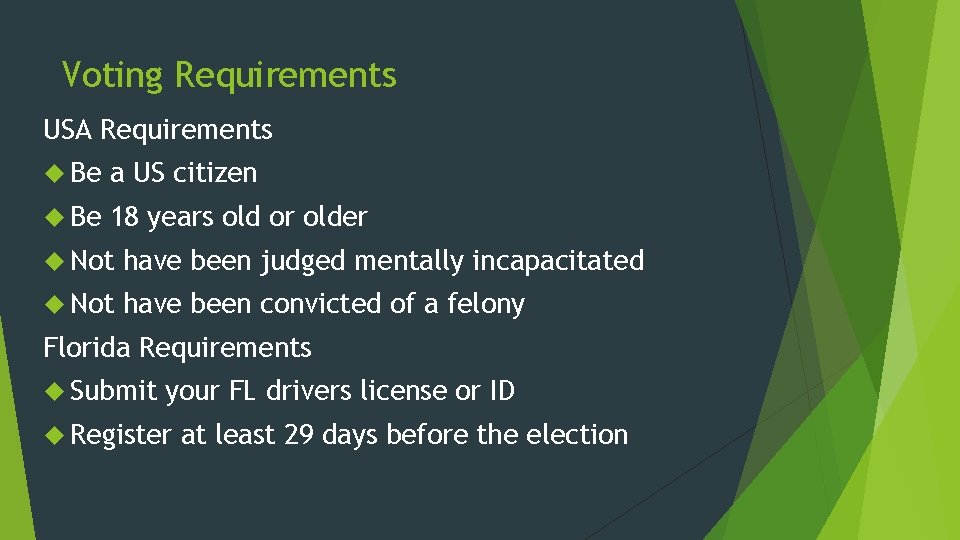 Voting Requirements

USA Requirements

Be a US citizen

Be 18 years old or older

Not have been judged mentally incapacitated

Not have been convicted of a felony

Florida Requirements

Submit your FL drivers license or ID

Register at least 29 days before the election